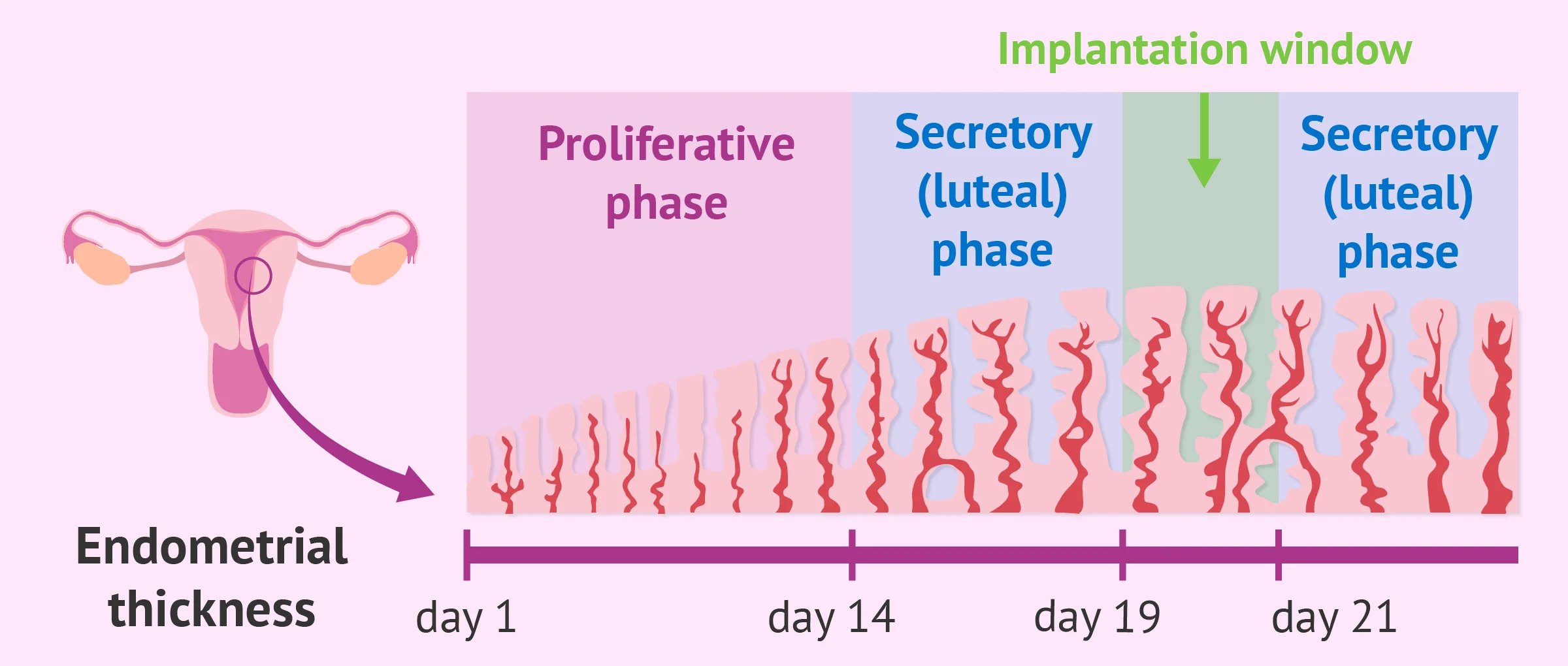 Implantation window

Proliferative phase

Secretory (luteal) phase

Secretory (luteal) phase

Endometrial thickness

day 1

day 14

day 19

day 21